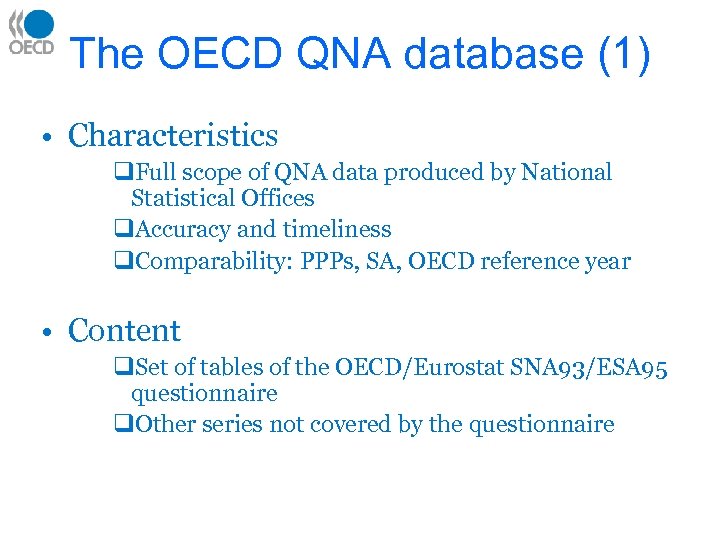 OECD

The OECD QNA database (1)

• Characteristics

❑Full scope of QNA data produced by National Statistical Offices

❑Accuracy and timeliness

❑Comparability: PPPs, SA, OECD reference year

• Content

❑Set of tables of the OECD/Eurostat SNA93/ESA95 questionnaire

❑Other series not covered by the questionnaire